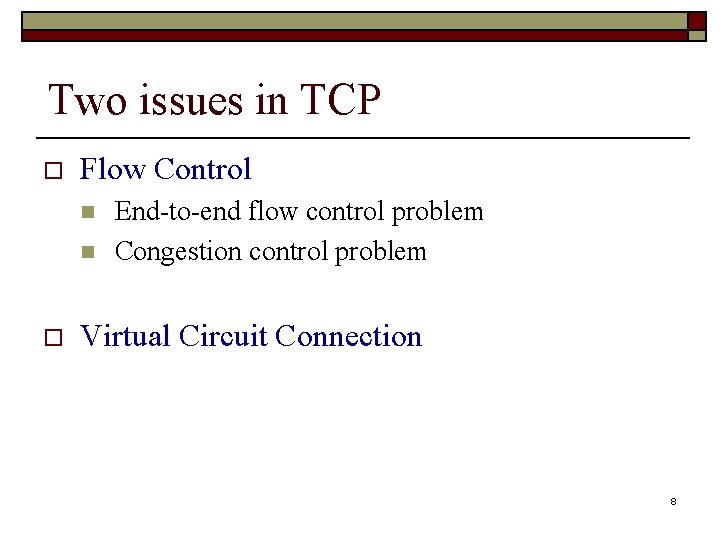 Two issues in TCP

Flow Control

End-to-end flow control problem

Congestion control problem

Virtual Circuit Connection

8